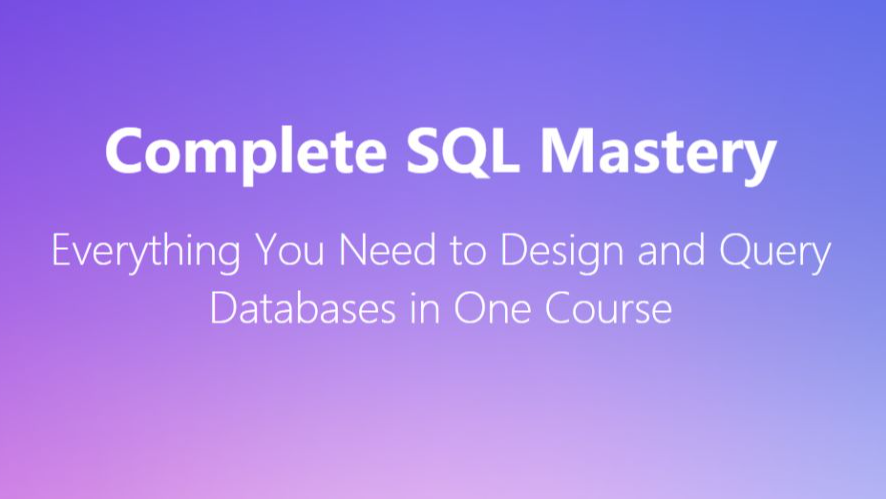 Complete SQL Mastery

Everything You Need to Design and Query Databases in One Course